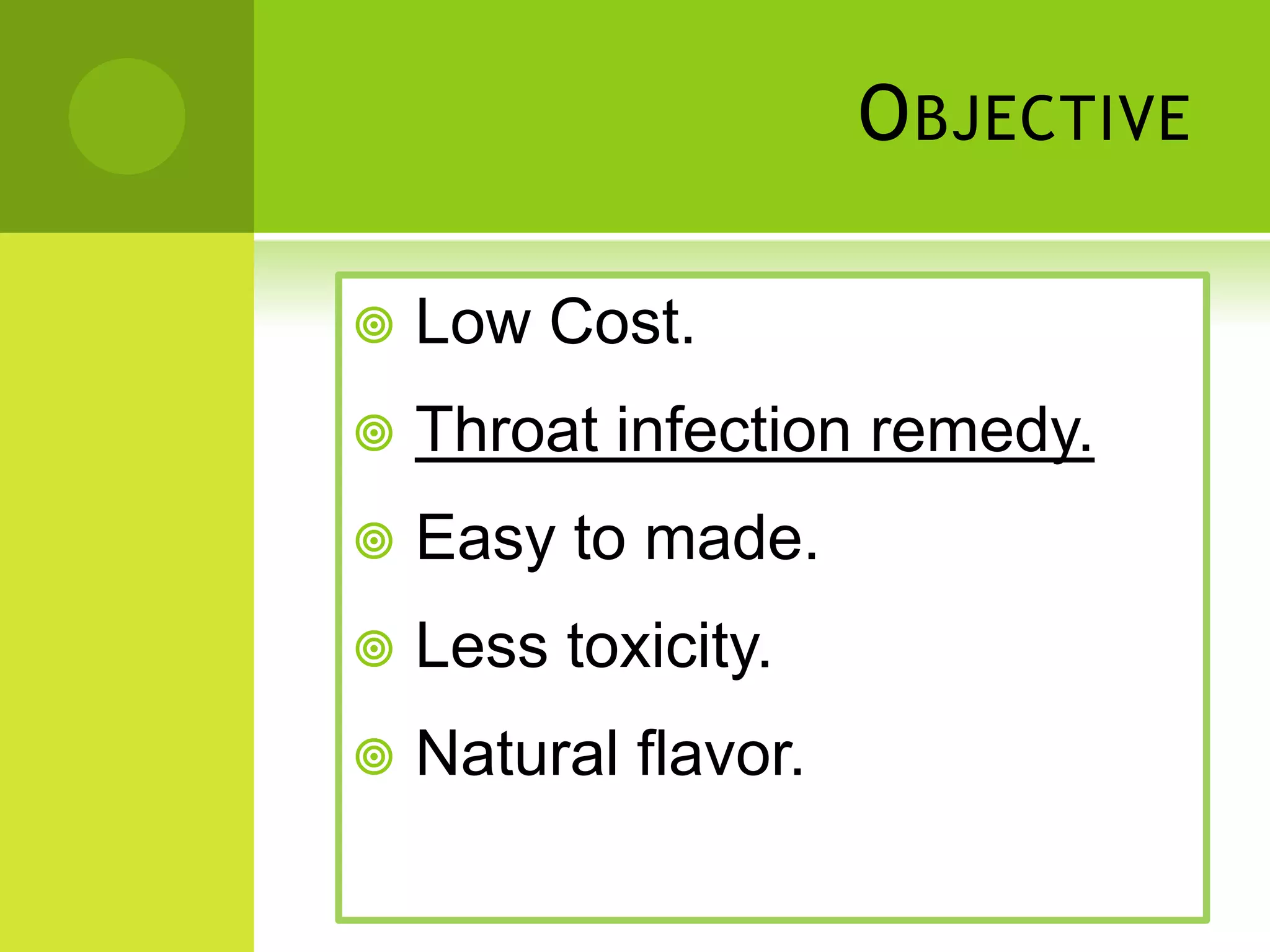 OBJECTIVE

Low Cost.

Throat infection remedy.

Easy to made.

Less toxicity.

Natural flavor.